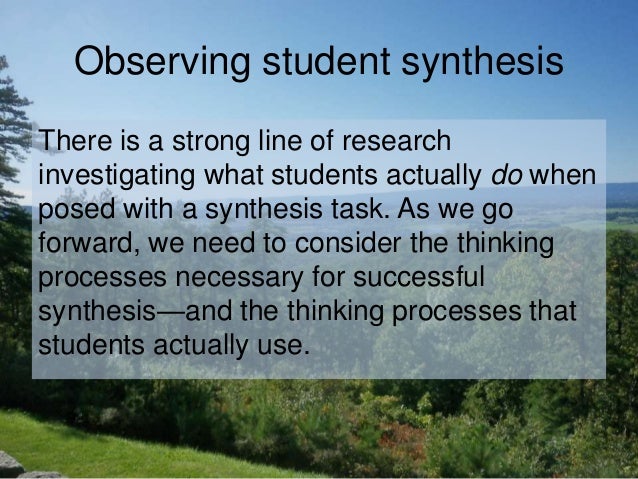 Observing student synthesis

There is a strong line of research investigating what students actually do when posed with a synthesis task. As we go forward, we need to consider the thinking processes necessary for successful synthesis—and the thinking processes that students actually use.